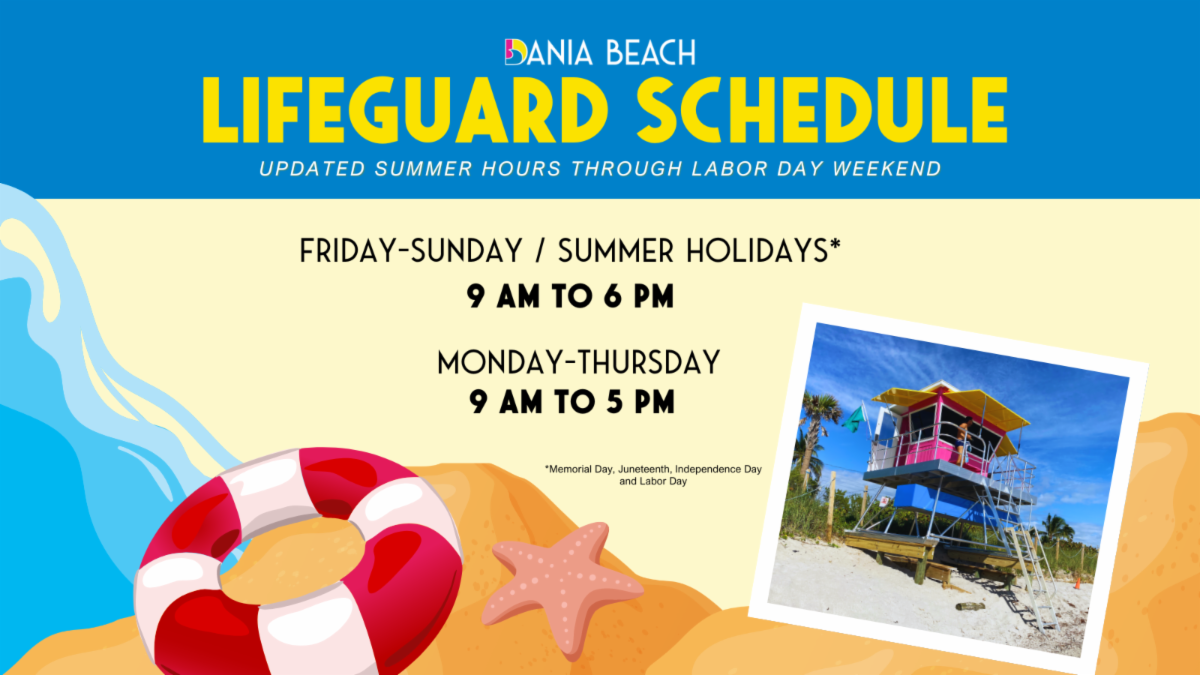 DANIA BEACH
LIFEGUARD SCHEDULE
UPDATED SUMMER HOURS THROUGH LABOR DAY WEEKEND

FRIDAY-SUNDAY / SUMMER HOLIDAYS*
9 AM TO 6 PM

MONDAY-THURSDAY
9 AM TO 5 PM

*Memorial Day, Juneteenth, Independence Day and Labor Day